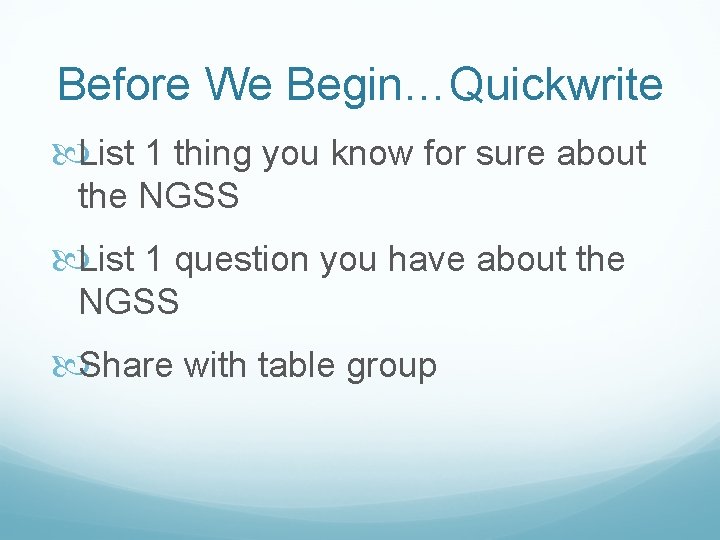 Before We Begin…Quickwrite

List 1 thing you know for sure about the NGSS

List 1 question you have about the NGSS

Share with table group